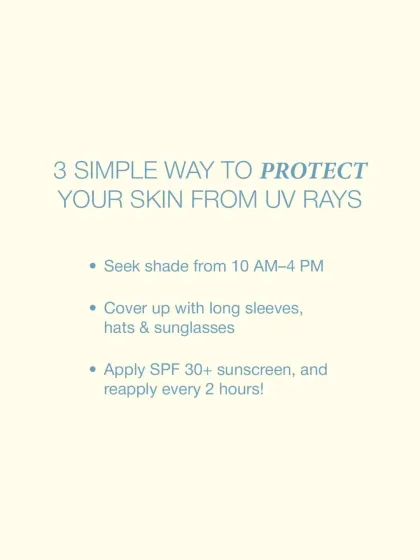 3 SIMPLE WAY TO PROTECT YOUR SKIN FROM UV RAYS

• Seek shade from 10 AM–4 PM

• Cover up with long sleeves, hats & sunglasses

• Apply SPF 30+ sunscreen, and reapply every 2 hours!